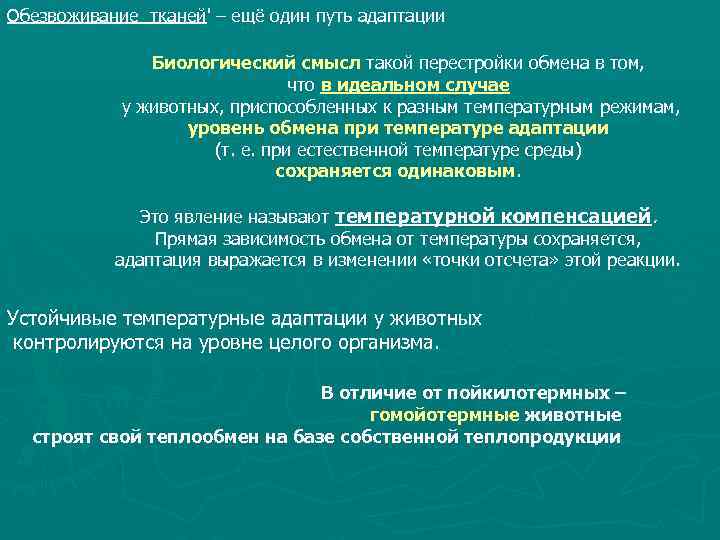 Обезвоживание тканей' – ещё один путь адаптации

Биологический смысл такой перестройки обмена в том, что в идеальном случае у животных, приспособленных к разным температурным режимам, уровень обмена при температуре адаптации (т. е. при естественной температуре среды) сохраняется одинаковым.

Это явление называют температурной компенсацией. Прямая зависимость обмена от температуры сохраняется, адаптация выражается в изменении «точки отсчета» этой реакции.

Устойчивые температурные адаптации у животных контролируются на уровне целого организма.

В отличие от пойкилотермных – гомойотермные животные строят свой теплообмен на базе собственной теплопродукции